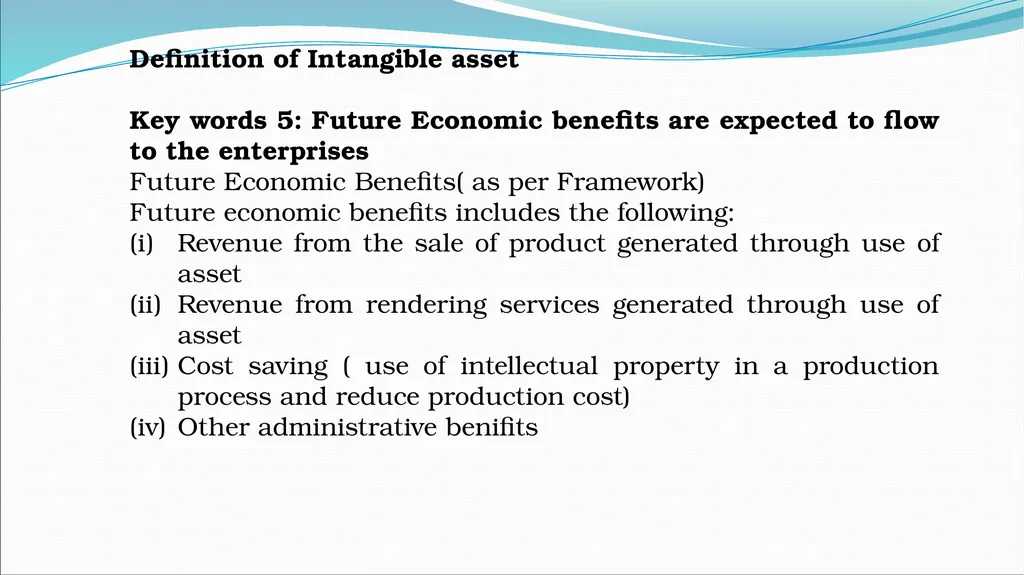 Definition of Intangible asset

Key words 5: Future Economic benefits are expected to flow to the enterprises
Future Economic Benefits( as per Framework)
Future economic benefits includes the following:
(i) Revenue from the sale of product generated through use of asset
(ii) Revenue from rendering services generated through use of asset
(iii) Cost saving ( use of intellectual property in a production process and reduce production cost)
(iv) Other administrative benifits